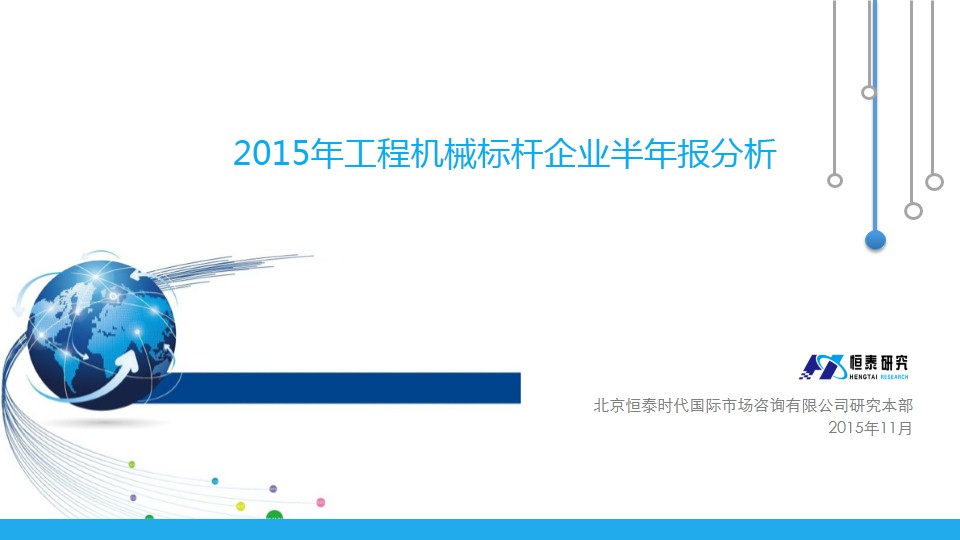 2015年工程机械标杆企业半年报分析

恒泰研究
HENGTAI RESEARCH

北京恒泰时代国际市场咨询有限公司研究本部
2015年11月